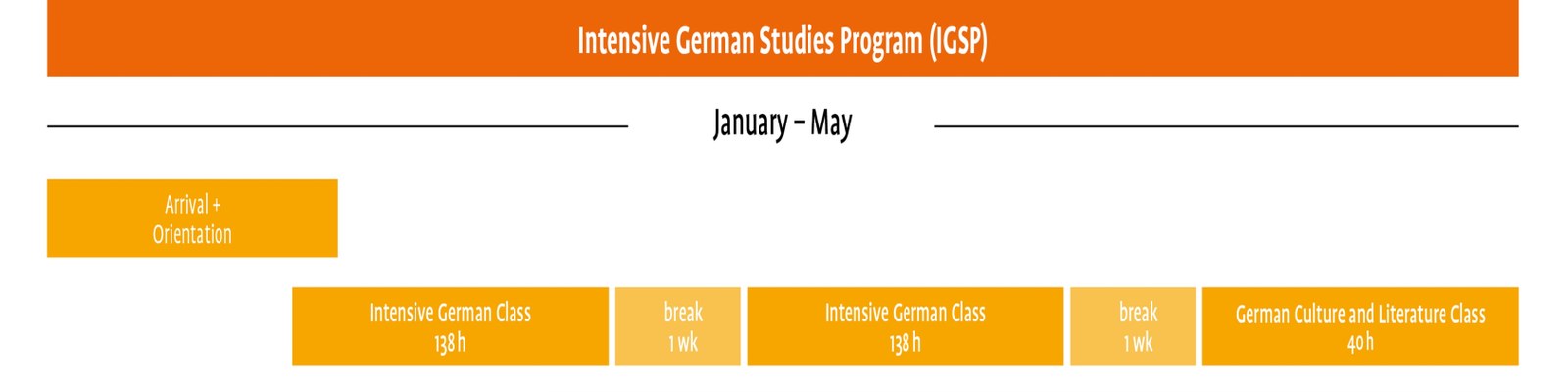 Intensive German Studies Program (IGSP)

January – May

Arrival + Orientation

Intensive German Class 138 h

break 1 wk

Intensive German Class 138 h

break 1 wk

German Culture and Literature Class 40 h